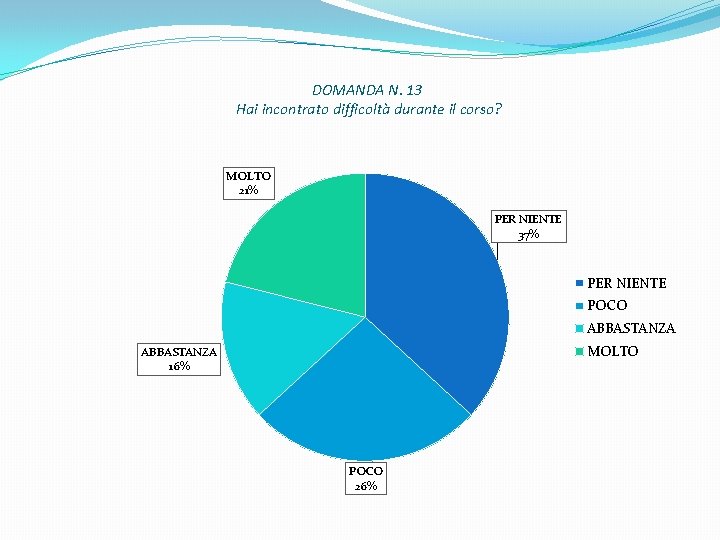 DOMANDA N. 13
Hai incontrato difficoltà durante il corso?

MOLTO
21%

PER NIENTE
37%

ABBASTANZA
16%

POCO
26%

PER NIENTE
POCO
ABBASTANZA
MOLTO